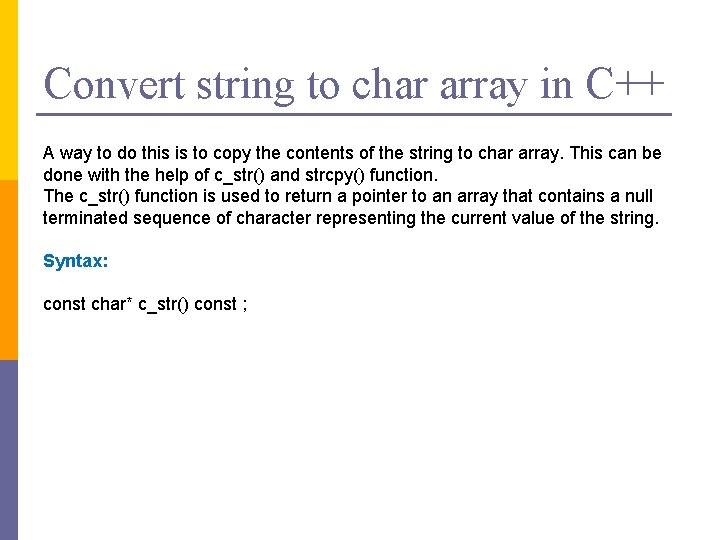 Convert string to char array in C++

A way to do this is to copy the contents of the string to char array. This can be done with the help of c_str() and strcpy() function.
The c_str() function is used to return a pointer to an array that contains a null terminated sequence of character representing the current value of the string.

Syntax:

const char* c_str() const ;